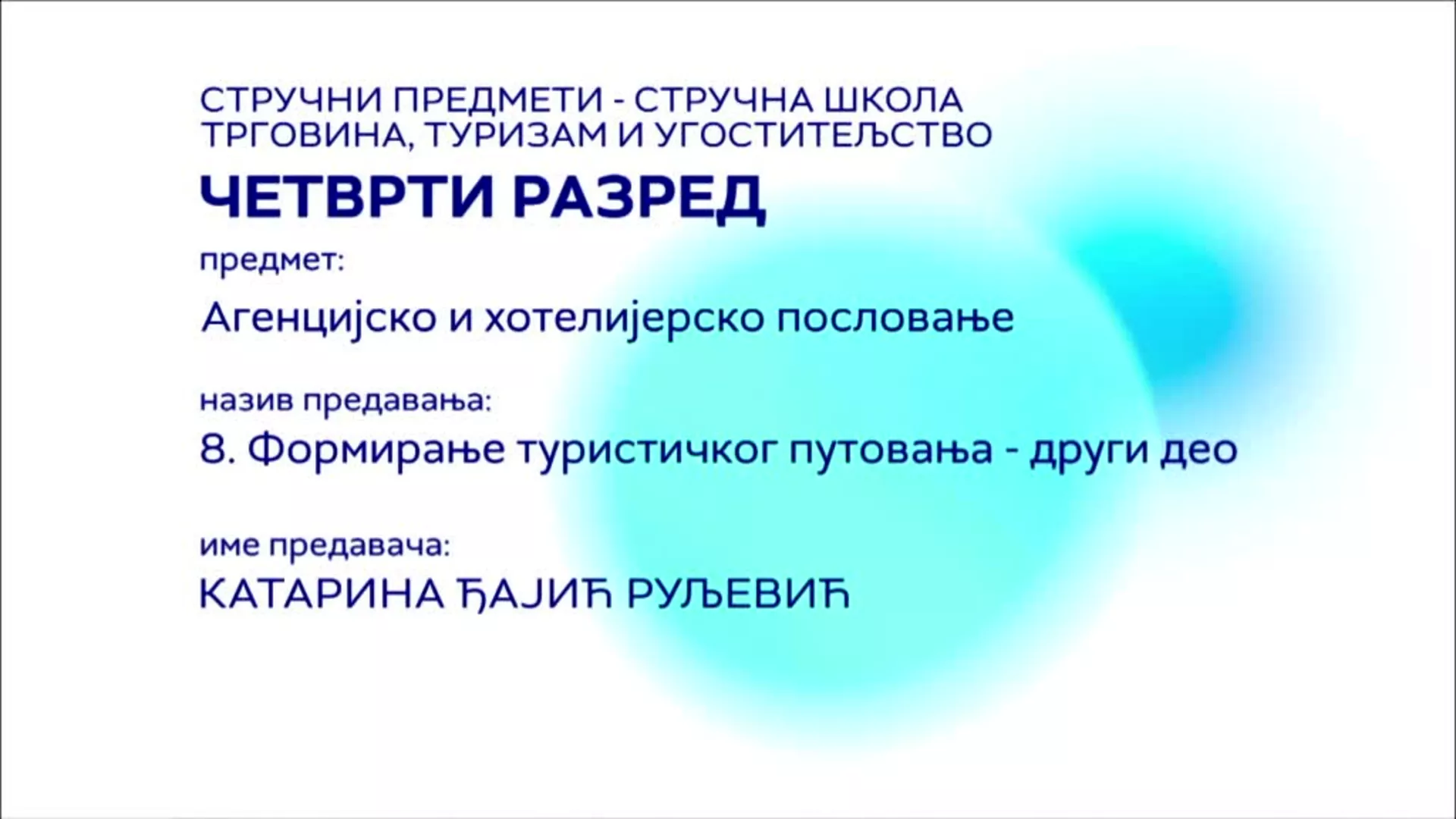 СТРУЧНИ ПРЕДМЕТИ - СТРУЧНА ШКОЛА
ТРГОВИНА, ТУРИЗАМ И УГОСТИТЕЉСТВО

ЧЕТВРТИ РАЗРЕД

предмет:

Агенцијско и хотелијерско пословање

назив предавања:

8. Формирање туристичког путовања - други део

име предавача:

КАТАРИНА ЂАЈИЋ РУЉЕВИЋ